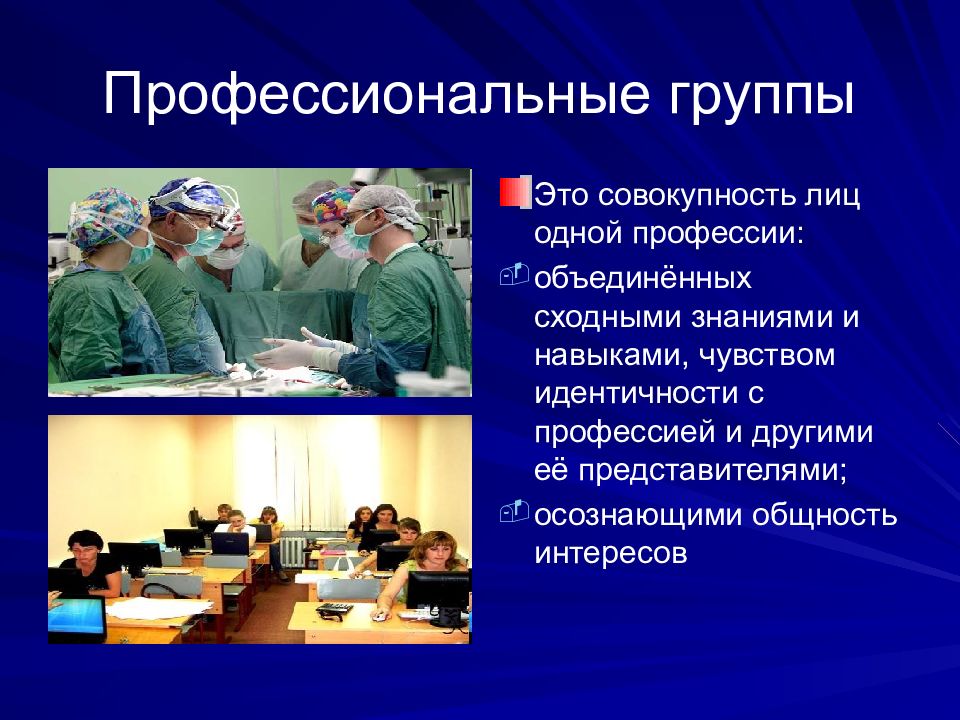 Профессиональные группы

Это совокупность лиц одной профессии:

объединённых сходными знаниями и навыками, чувством идентичности с профессией и другими её представителями;

осознающими общность интересов